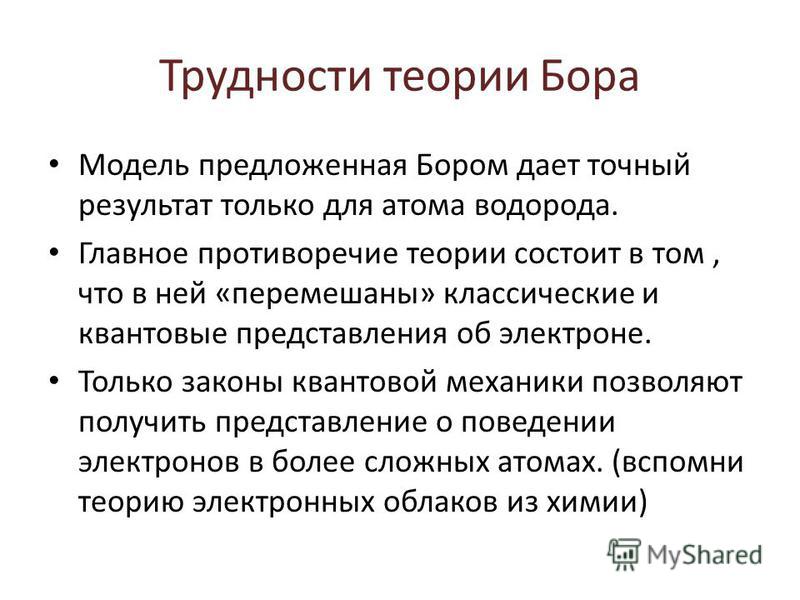 Трудности теории Бора

• Модель предложенная Бором дает точный результат только для атома водорода.

• Главное противоречие теории состоит в том , что в ней «перемешаны» классические и квантовые представления об электроне.

• Только законы квантовой механики позволяют получить представление о поведении электронов в более сложных атомах. (вспомни теорию электронных облаков из химии)

MyShared